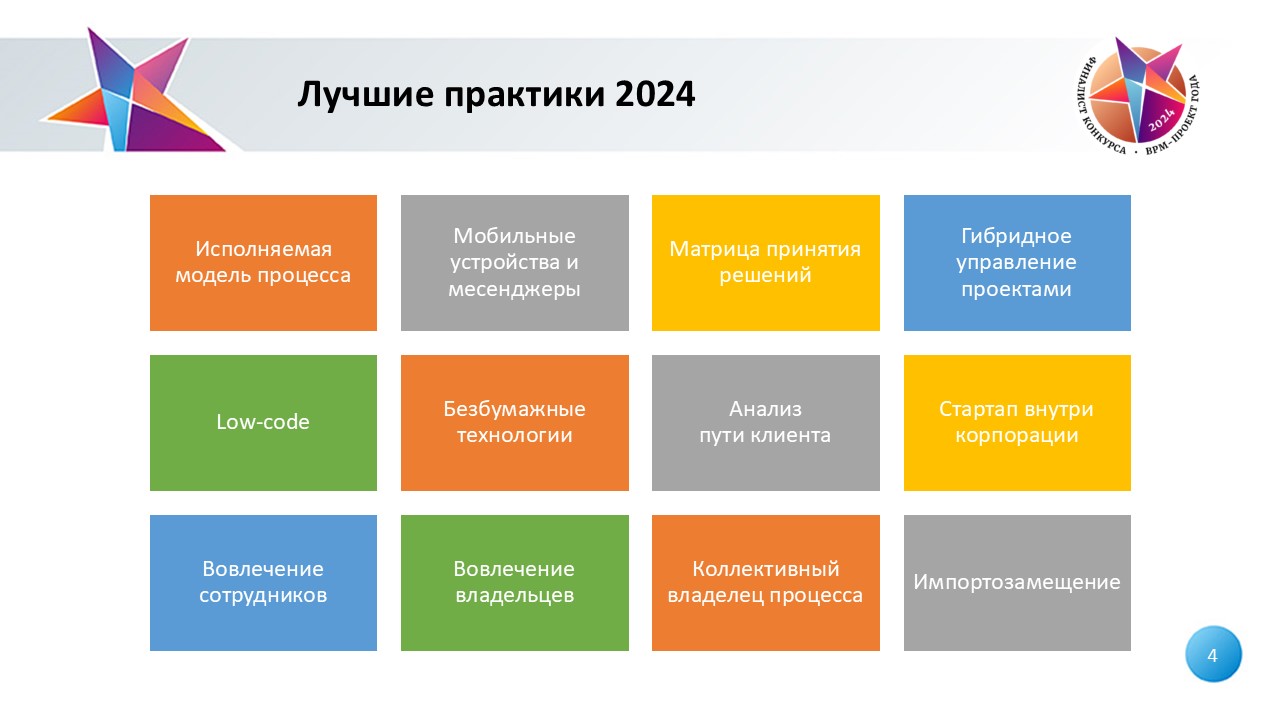 Лучшие практики 2024

ФИНАЛИСТ КОНКУРСА • BPM-ПРОЕКТ ГОДА 2024

Исполняемая модель процесса

Мобильные устройства и месенджеры

Матрица принятия решений

Гибридное управление проектами

Low-code

Безбумажные технологии

Анализ пути клиента

Стартап внутри корпорации

Вовлечение сотрудников

Вовлечение владельцев

Коллективный владелец процесса

Импортозамещение

4